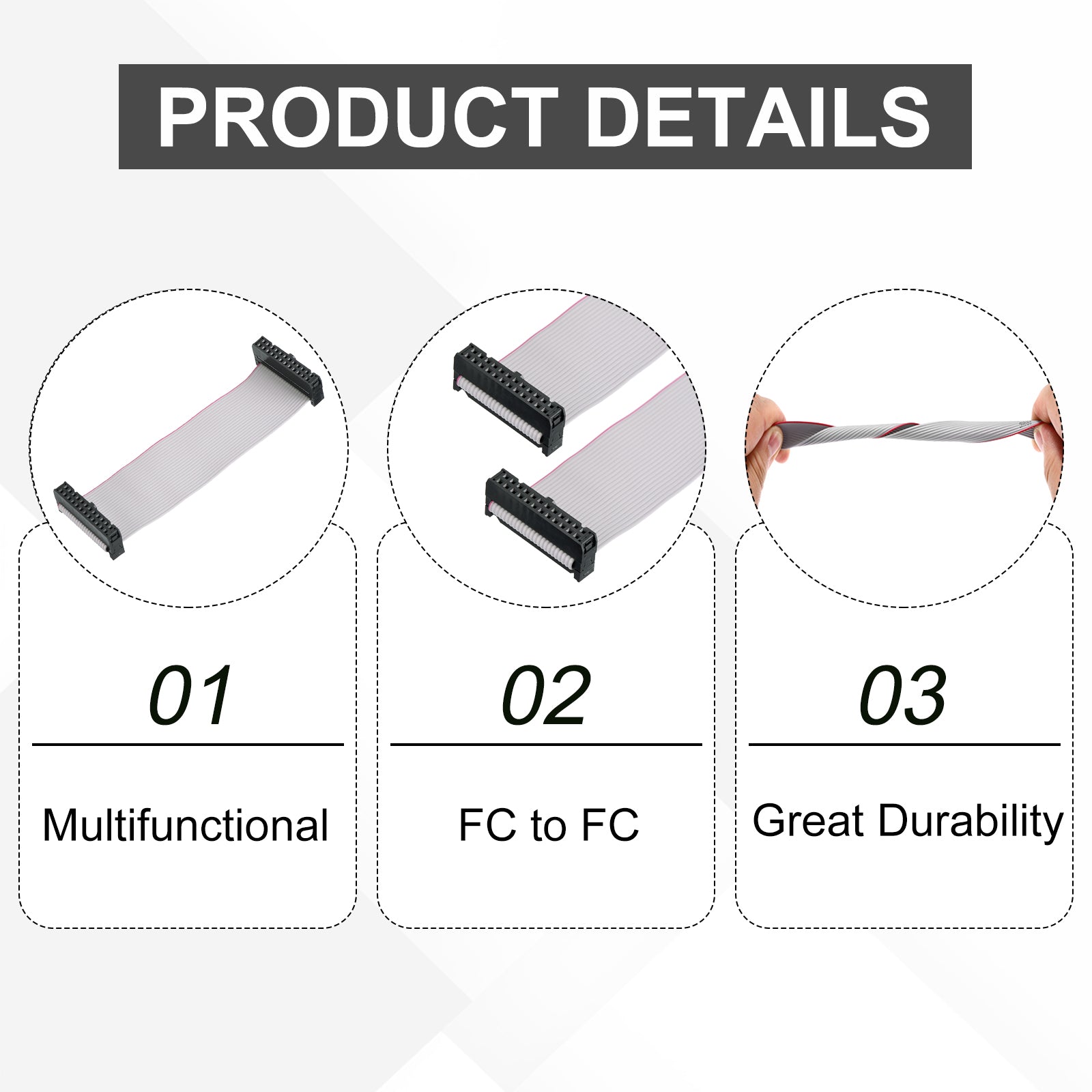 PRODUCT DETAILS

01

Multifunctional

02

FC to FC

03

Great Durability